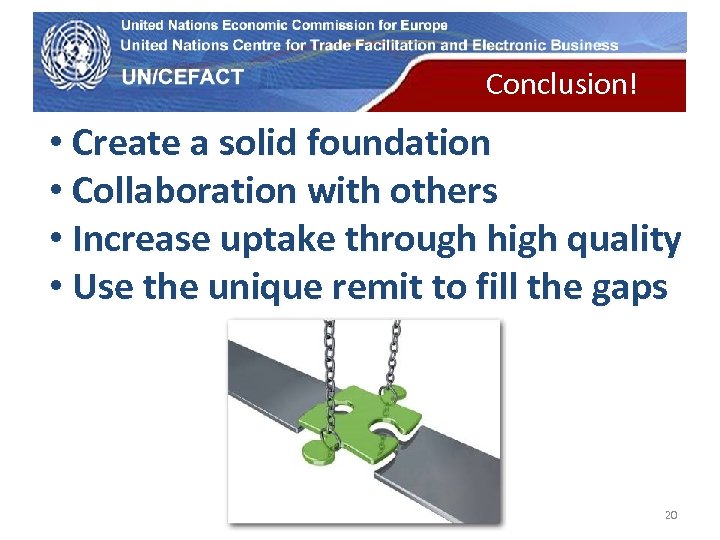 United Nations Economic Commission for Europe
United Nations Centre for Trade Facilitation and Electronic Business
UN/CEFACT

Conclusion!

• Create a solid foundation
• Collaboration with others
• Increase uptake through high quality
• Use the unique remit to fill the gaps

20